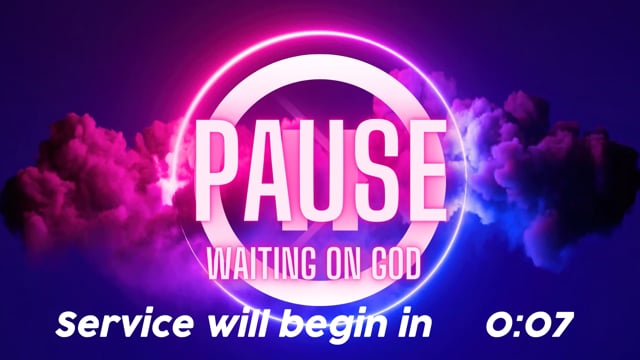 PAUSE
WAITING ON GOD

Service will begin in 0:07